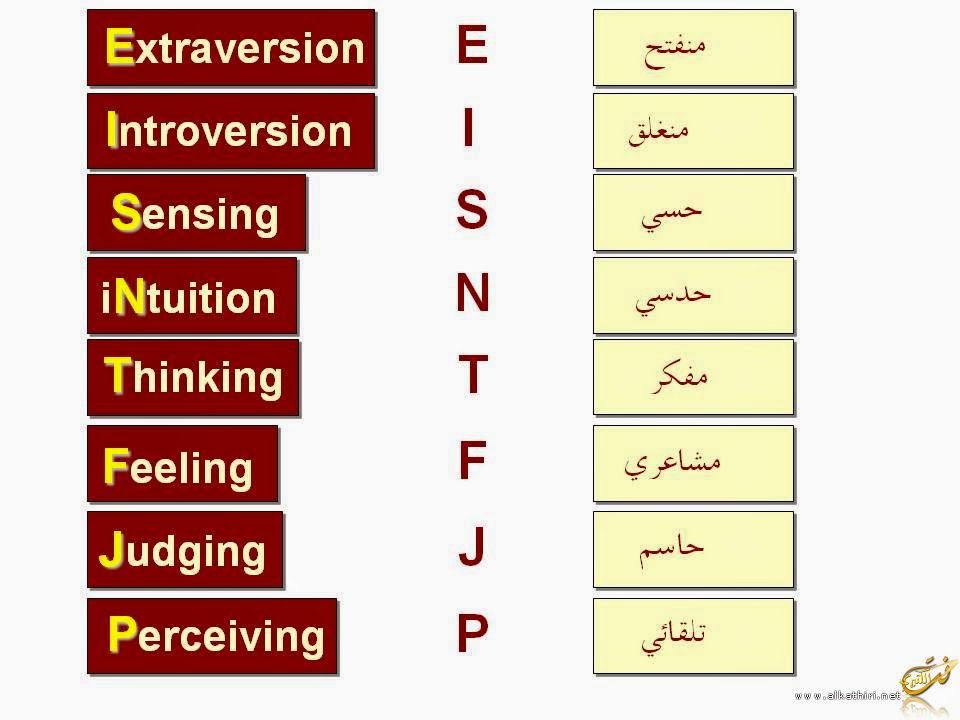 Extraversion E منفتح

Introversion I منغلق

Sensing S حسي

iNtuition N حدسي

Thinking T مفكر

Feeling F مشاعري

Judging J حاسم

Perceiving P تلقائي

www.alkathiri.net